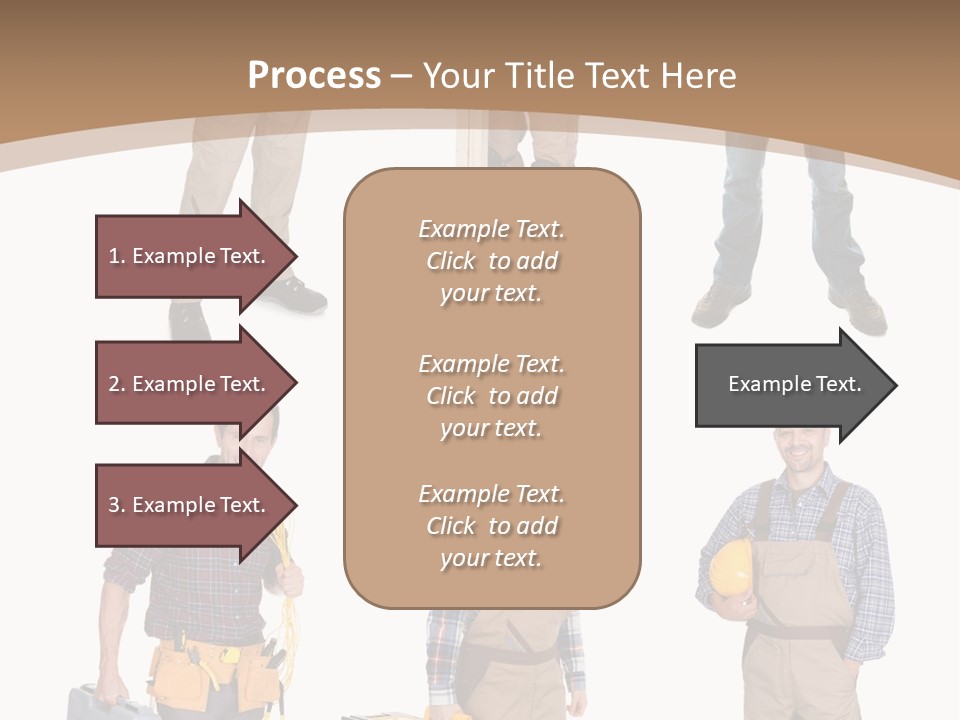 Process – Your Title Text Here

1. Example Text.

2. Example Text.

3. Example Text.

Example Text. Click to add your text.

Example Text. Click to add your text.

Example Text. Click to add your text.

Example Text.